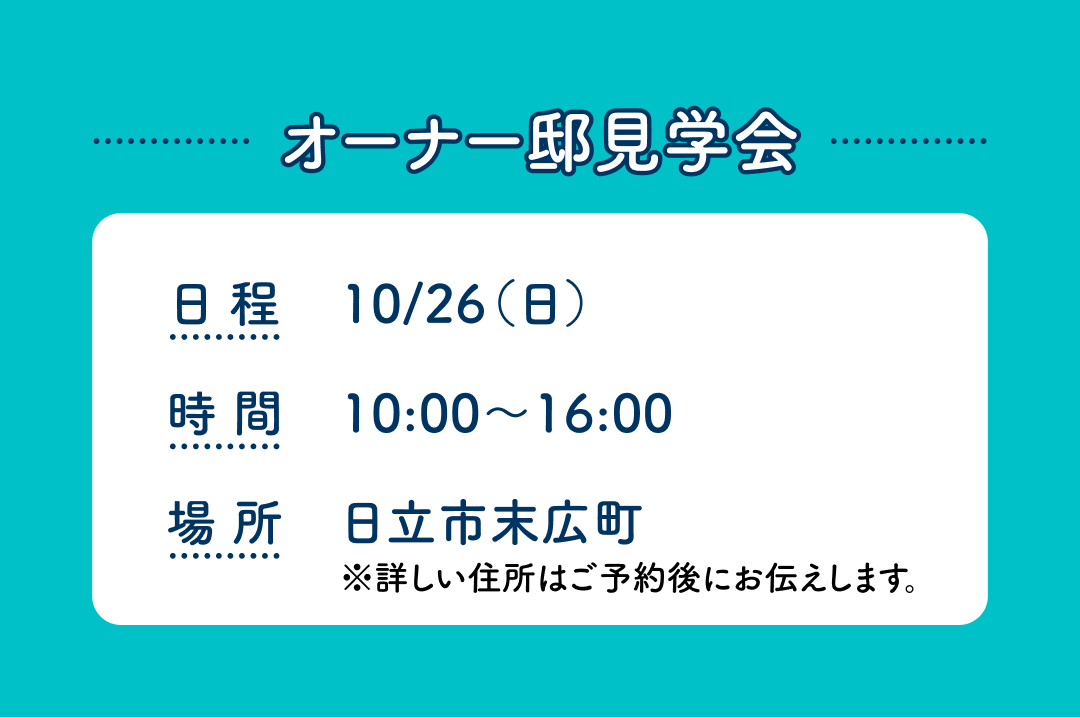 オーナー邸見学会

日程　10/26（日）

時間　10:00～16:00

場所　日立市末広町
※詳しい住所はご予約後にお伝えします。